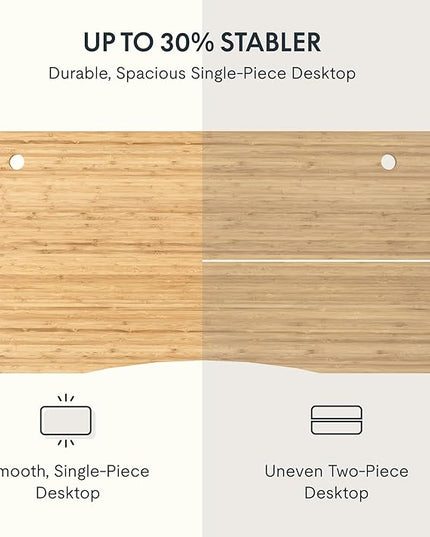 UP TO 30% STABLER
Durable, Spacious Single-Piece Desktop

mooth, Single-Piece Desktop

Uneven Two-Piece Desktop